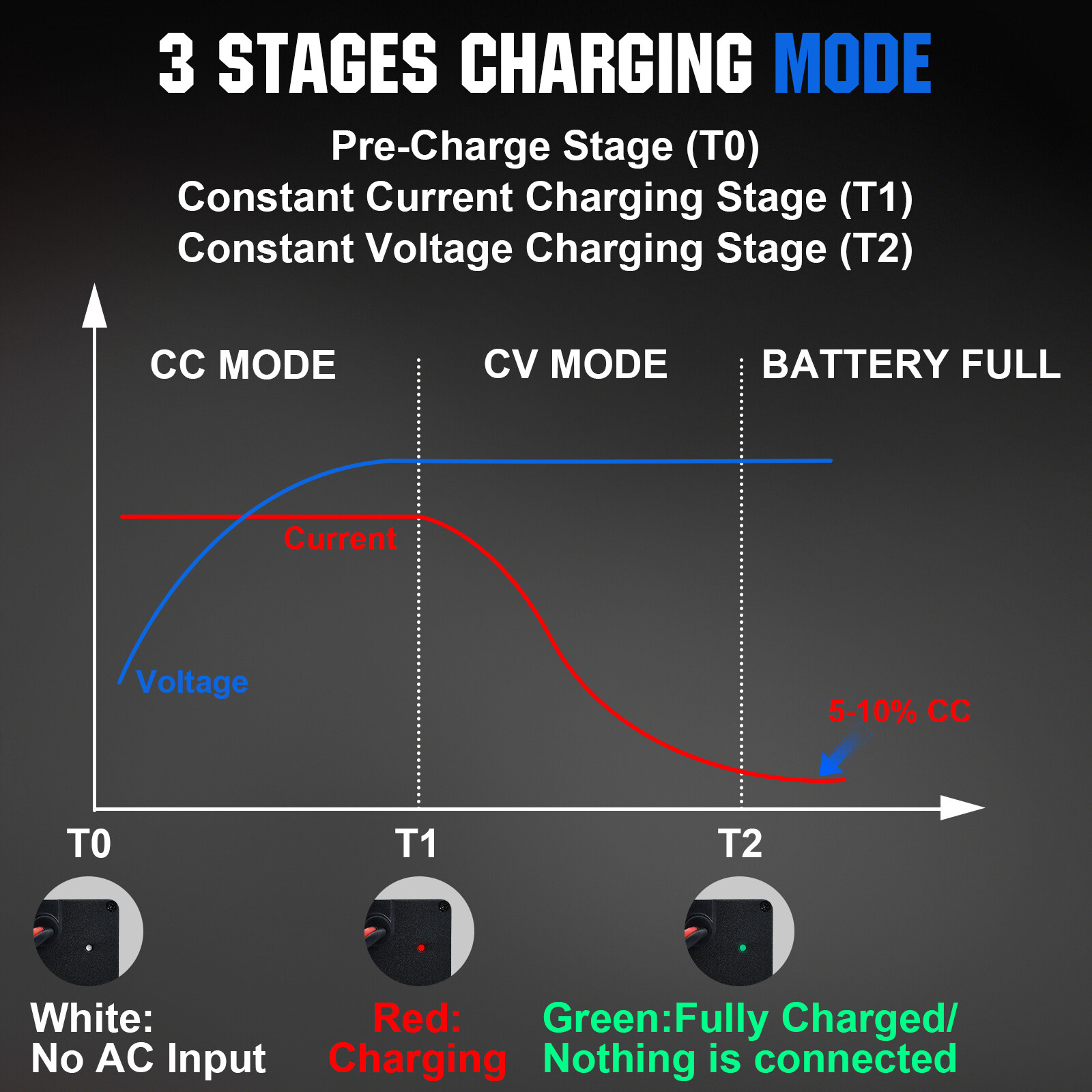 3 STAGES CHARGING MODE

Pre-Charge Stage (T0)
Constant Current Charging Stage (T1)
Constant Voltage Charging Stage (T2)

CC MODE

CV MODE

BATTERY FULL

Current

Voltage

5-10% CC

T0

T1

T2

White:
No AC Input

Red:
Charging

Green:Fully Charged/
Nothing is connected